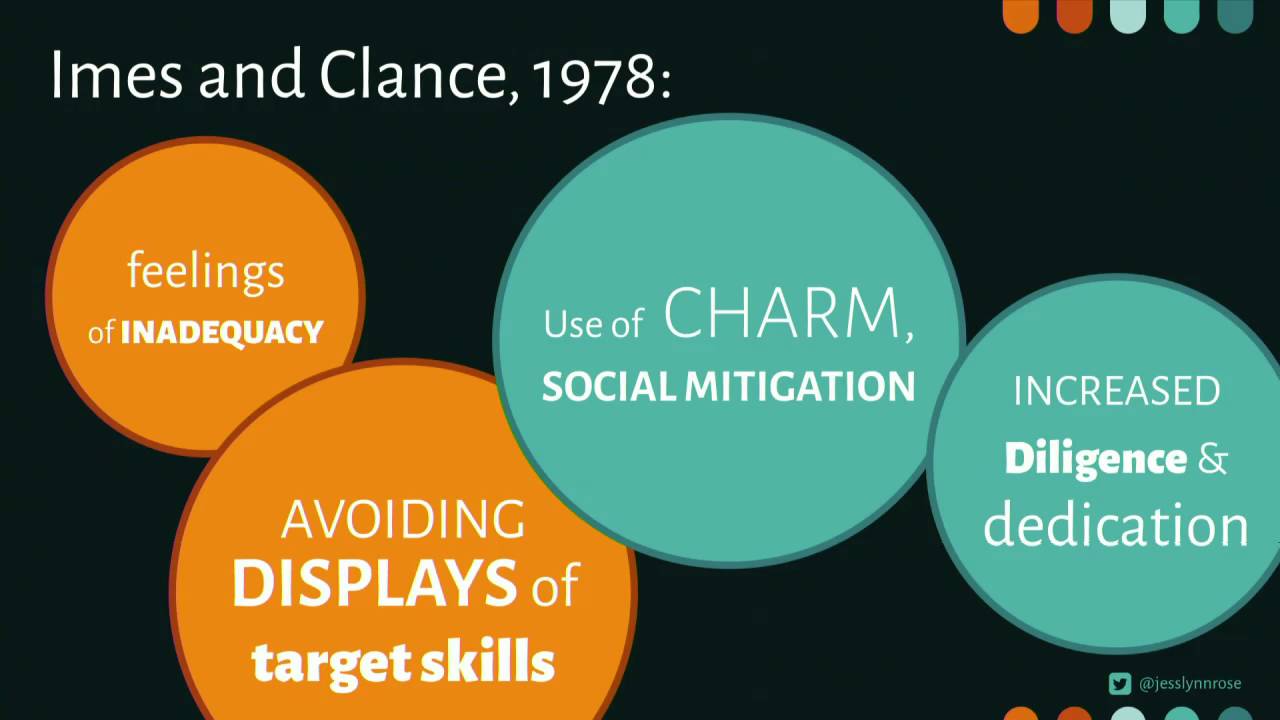 Imes and Clance, 1978:

feelings
of INADEQUACY

AVOIDING
DISPLAYS of
target skills

Use of CHARM,
SOCIAL MITIGATION

INCREASED
Diligence &
dedication

@jesslynnrose